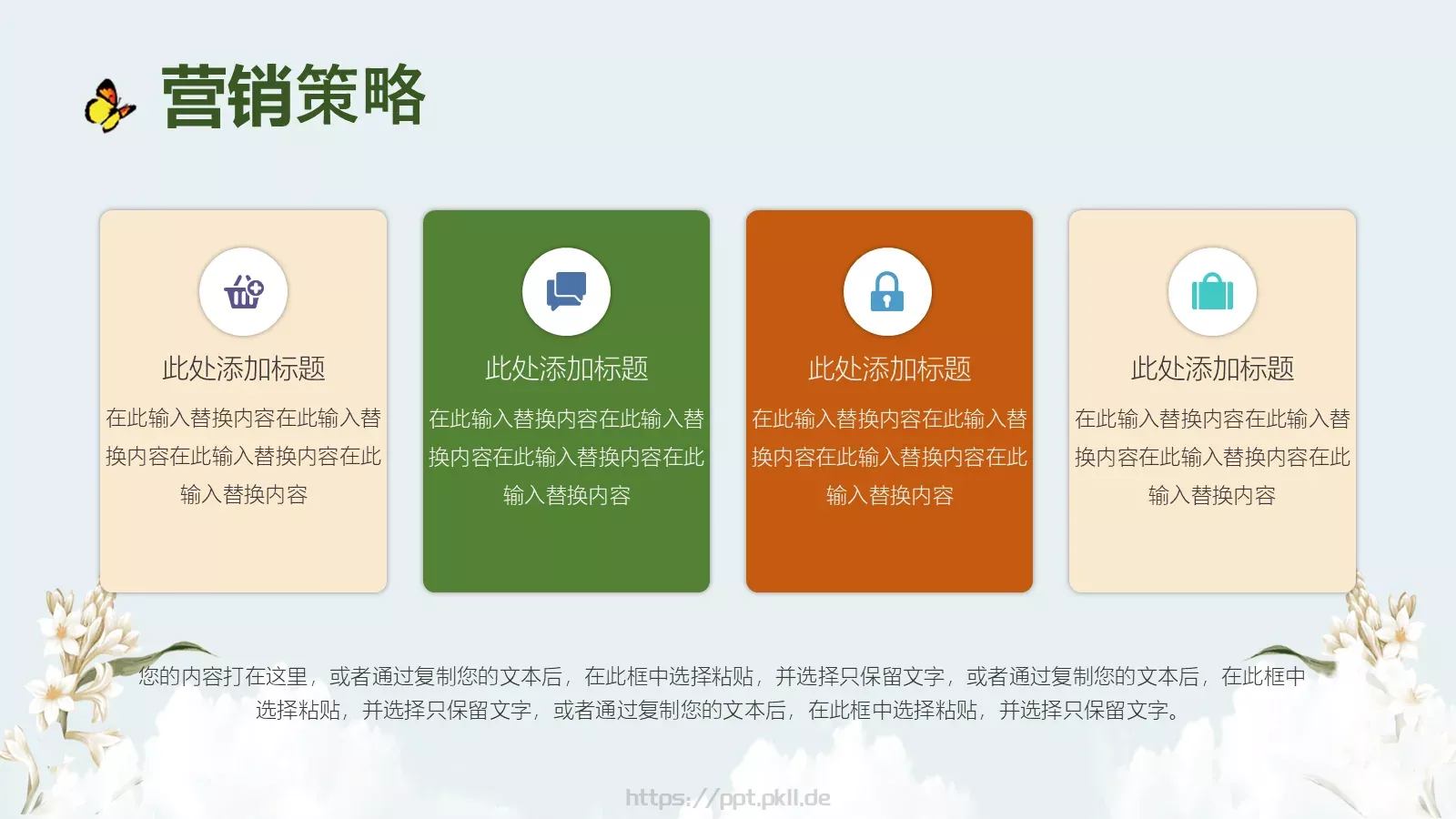 营销策略

此处添加标题

在此输入替换内容在此输入替换内容在此输入替换内容在此输入替换内容

此处添加标题

在此输入替换内容在此输入替换内容在此输入替换内容在此输入替换内容

此处添加标题

在此输入替换内容在此输入替换内容在此输入替换内容在此输入替换内容

此处添加标题

在此输入替换内容在此输入替换内容在此输入替换内容在此输入替换内容

您的内容打在这里，或者通过复制您的文本后，在此框中选择粘贴，并选择只保留文字，或者通过复制您的文本后，在此框中选择粘贴，并选择只保留文字，或者通过复制您的文本后，在此框中选择粘贴，并选择只保留文字。

https://ppt.pkll.de